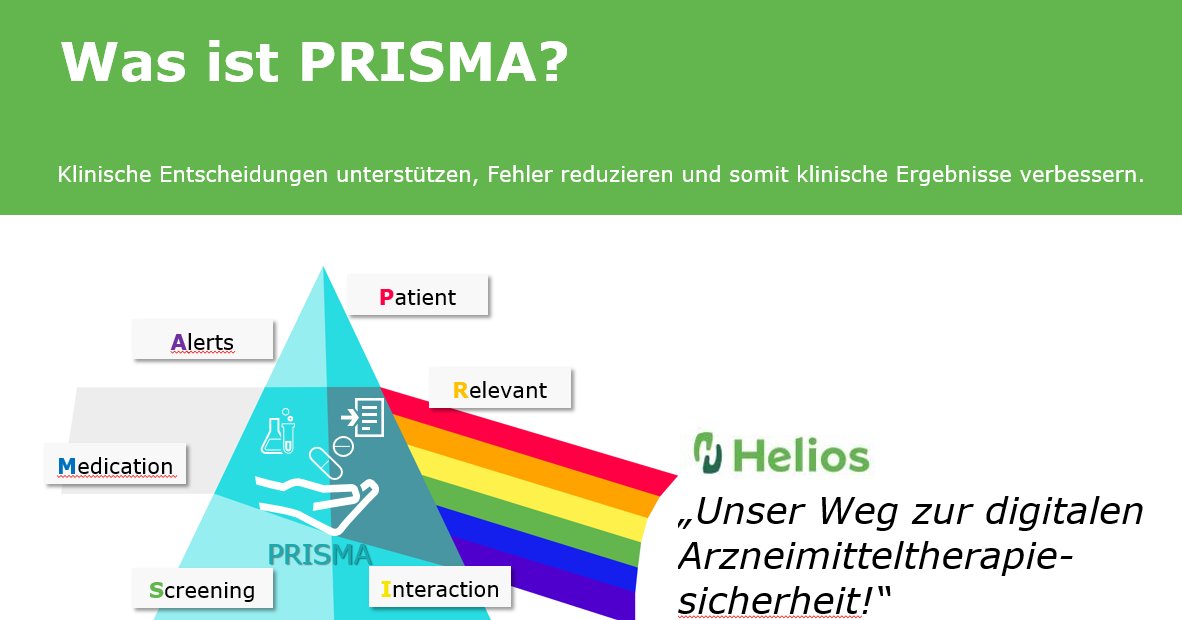 Was ist PRISMA?

Klinische Entscheidungen unterstützen, Fehler reduzieren und somit klinische Ergebnisse verbessern.

Patient

Alerts

Relevant

Medication

PRISMA

Screening

Interaction

Helios

„Unser Weg zur digitalen Arzneimitteltherapiesicherheit!"